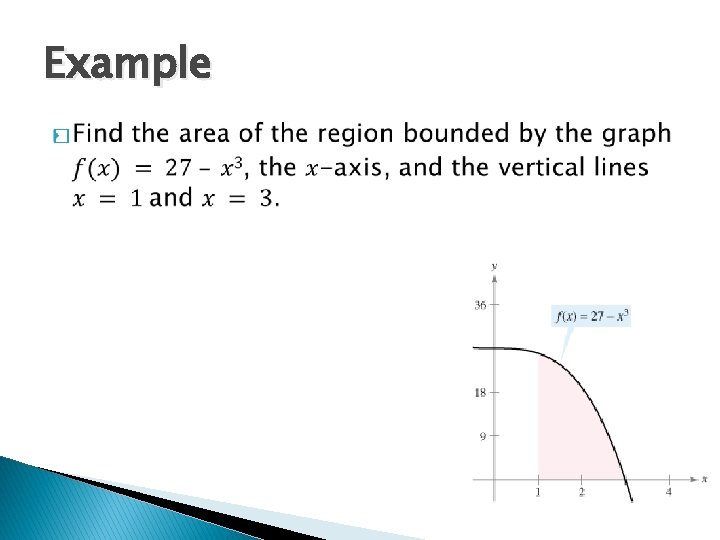 Example

Find the area of the region bounded by the graph $f(x) = 27 - x^3$, the $x$-axis, and the vertical lines $x = 1$ and $x = 3$.

$y$

36

$f(x) = 27 - x^3$

18

9

1

2

4

$x$